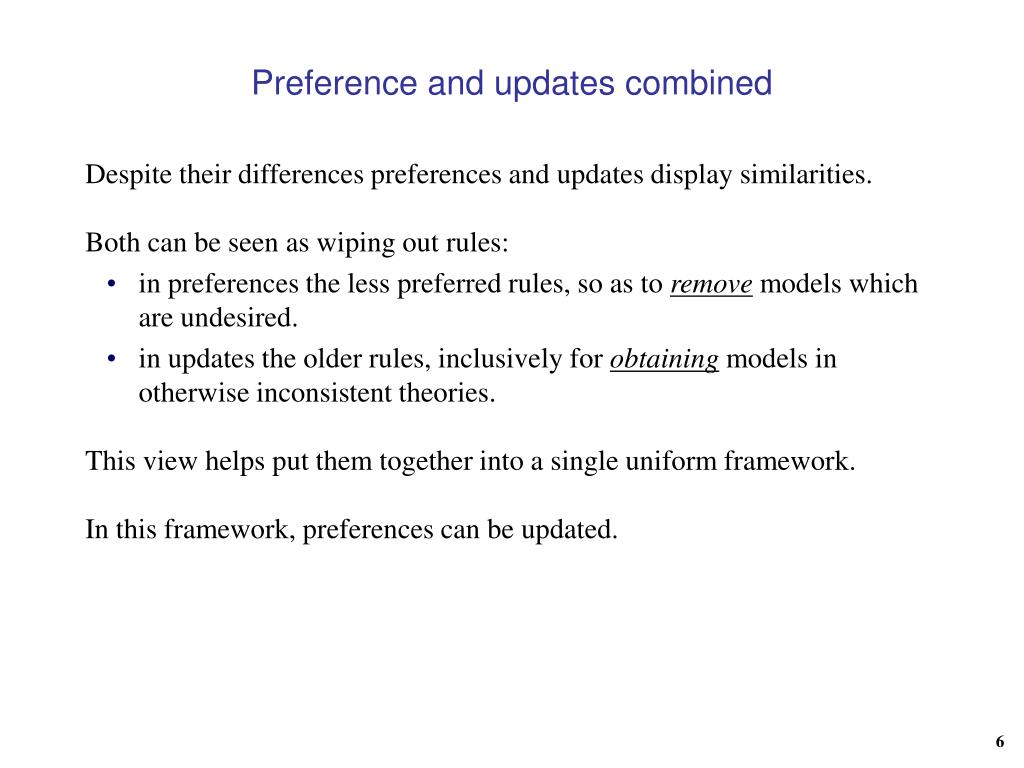 Preference and updates combined

Despite their differences preferences and updates display similarities.

Both can be seen as wiping out rules:
• in preferences the less preferred rules, so as to remove models which are undesired.
• in updates the older rules, inclusively for obtaining models in otherwise inconsistent theories.

This view helps put them together into a single uniform framework.

In this framework, preferences can be updated.

6